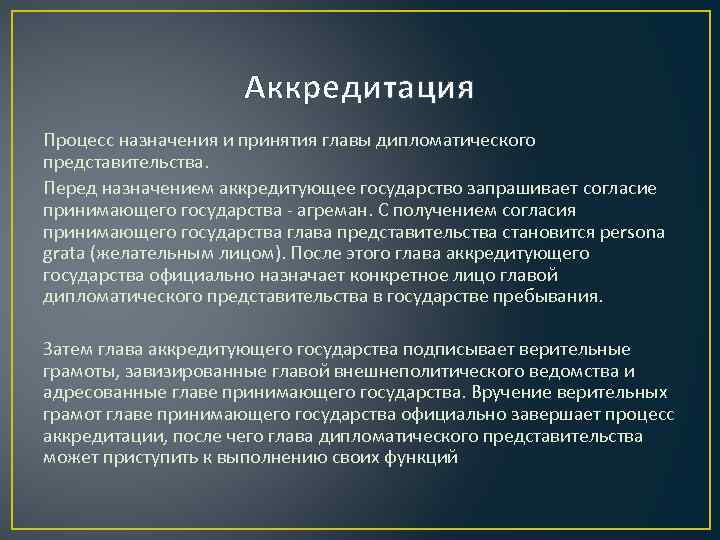 Аккредитация

Процесс назначения и принятия главы дипломатического представительства.

Перед назначением аккредитующее государство запрашивает согласие принимающего государства - агреман. С получением согласия принимающего государства глава представительства становится persona grata (желательным лицом). После этого глава аккредитующего государства официально назначает конкретное лицо главой дипломатического представительства в государстве пребывания.

Затем глава аккредитующего государства подписывает верительные грамоты, завизированные главой внешнеполитического ведомства и адресованные главе принимающего государства. Вручение верительных грамот главе принимающего государства официально завершает процесс аккредитации, после чего глава дипломатического представительства может приступить к выполнению своих функций